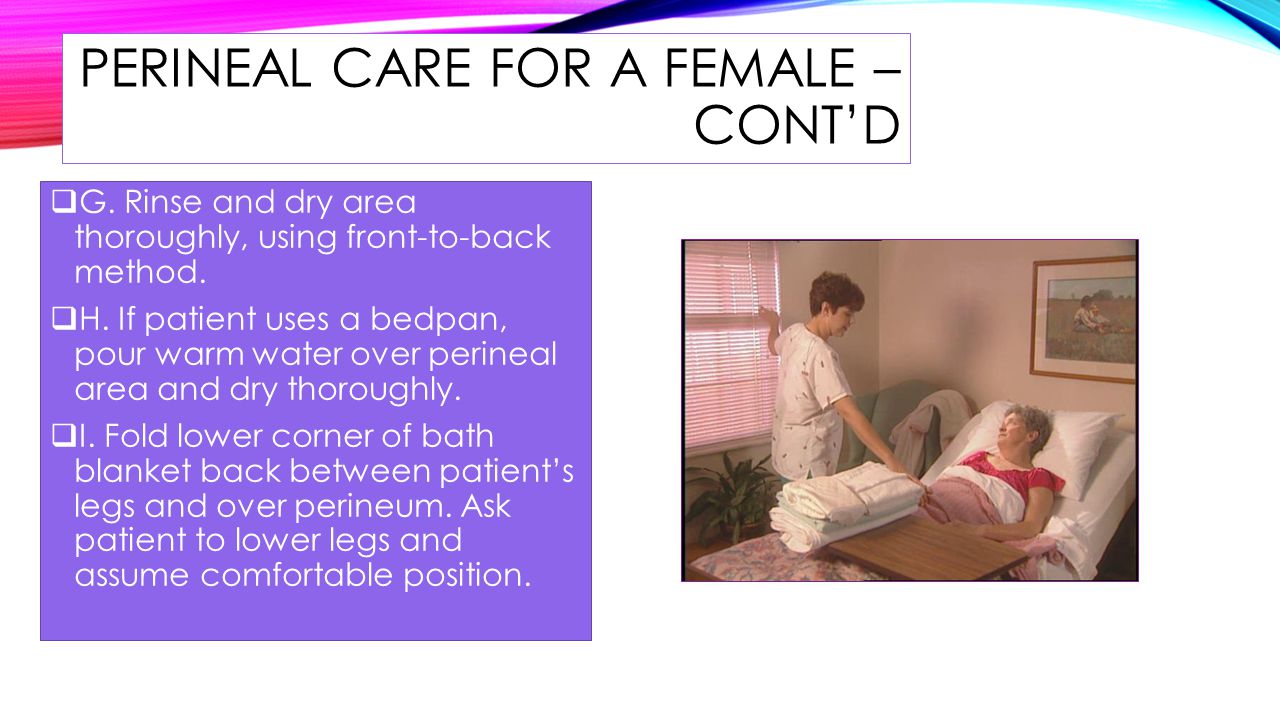 PERINEAL CARE FOR A FEMALE – CONT'D

❑G. Rinse and dry area thoroughly, using front-to-back method.

❑H. If patient uses a bedpan, pour warm water over perineal area and dry thoroughly.

❑I. Fold lower corner of bath blanket back between patient's legs and over perineum. Ask patient to lower legs and assume comfortable position.